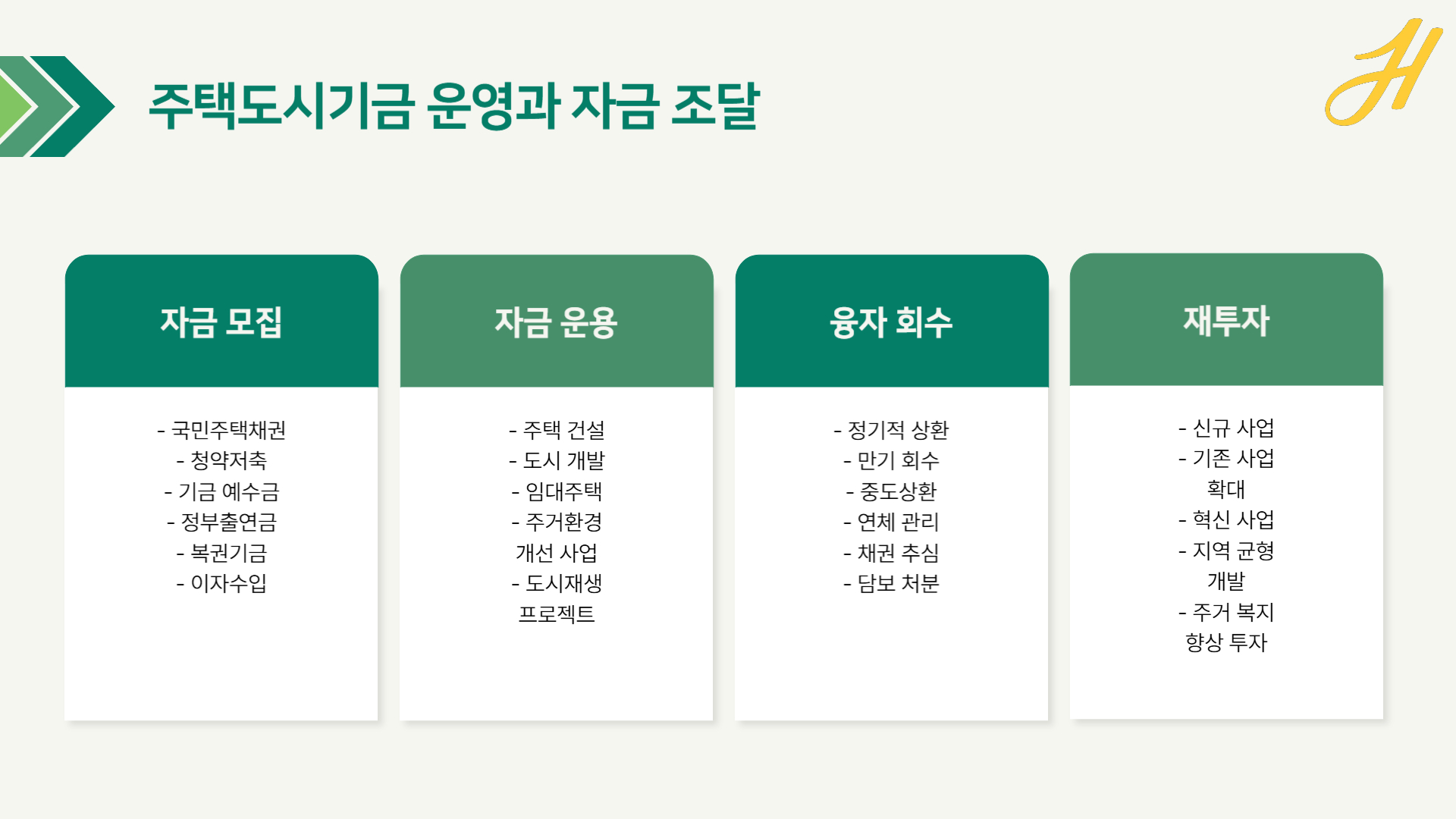 주택도시기금 운영과 자금 조달

H

자금 모집

- 국민주택채권
- 청약저축
- 기금 예수금
- 정부출연금
- 복권기금
- 이자수입

자금 운용

- 주택 건설
- 도시 개발
- 임대주택
- 주거환경 개선 사업
- 도시재생 프로젝트

융자 회수

- 정기적 상환
- 만기 회수
- 중도상환
- 연체 관리
- 채권 추심
- 담보 처분

재투자

- 신규 사업
- 기존 사업 확대
- 혁신 사업
- 지역 균형 개발
- 주거 복지 향상 투자